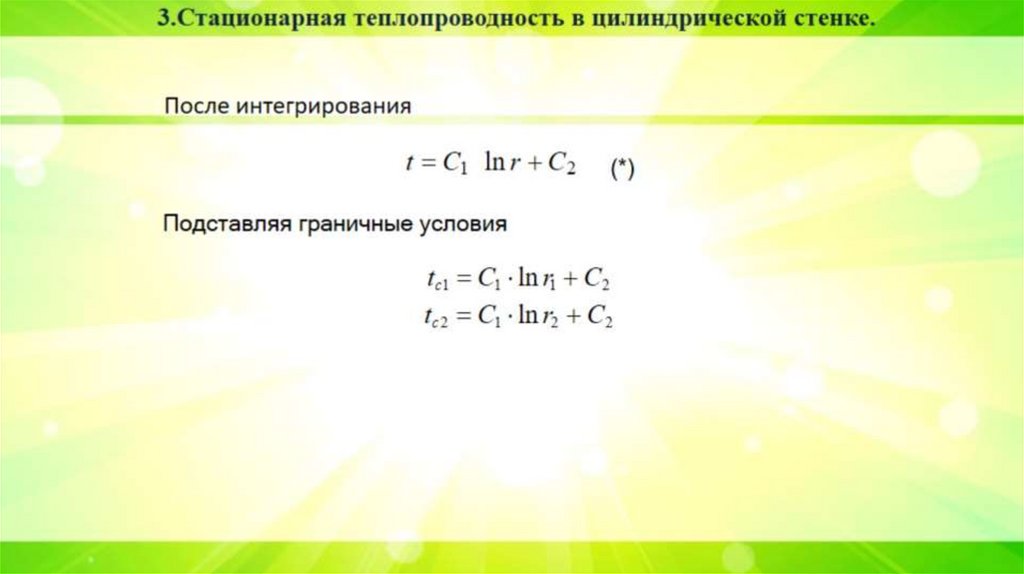 3.Стационарная теплопроводность в цилиндрической стенке.

После интегрирования

$t = C_1 \ln r + C_2$ (*)

Подставляя граничные условия

$t_{c1} = C_1 \cdot \ln r_1 + C_2$
$t_{c2} = C_1 \cdot \ln r_2 + C_2$